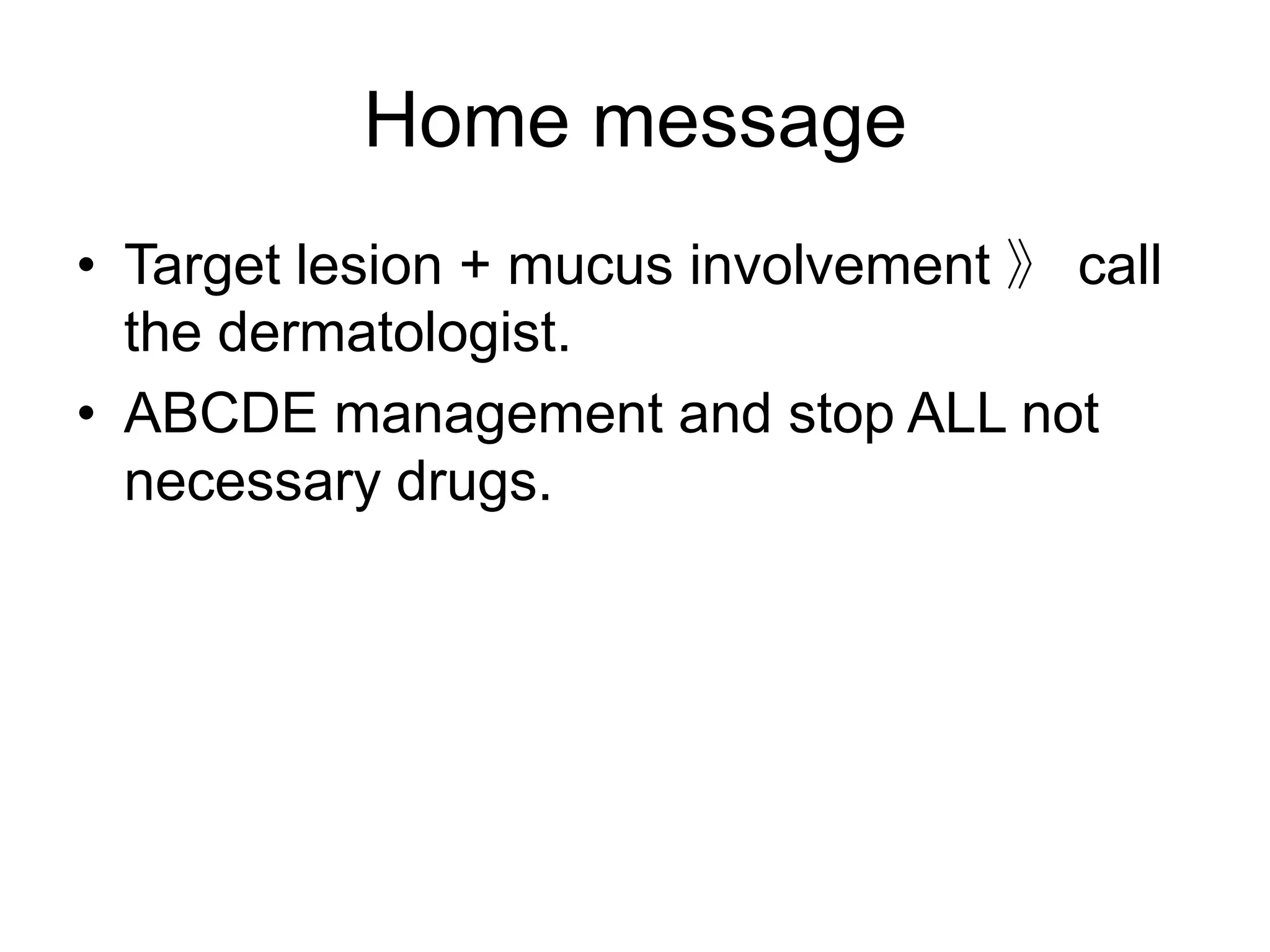 Home message

• Target lesion + mucus involvement 》 call the dermatologist.
• ABCDE management and stop ALL not necessary drugs.